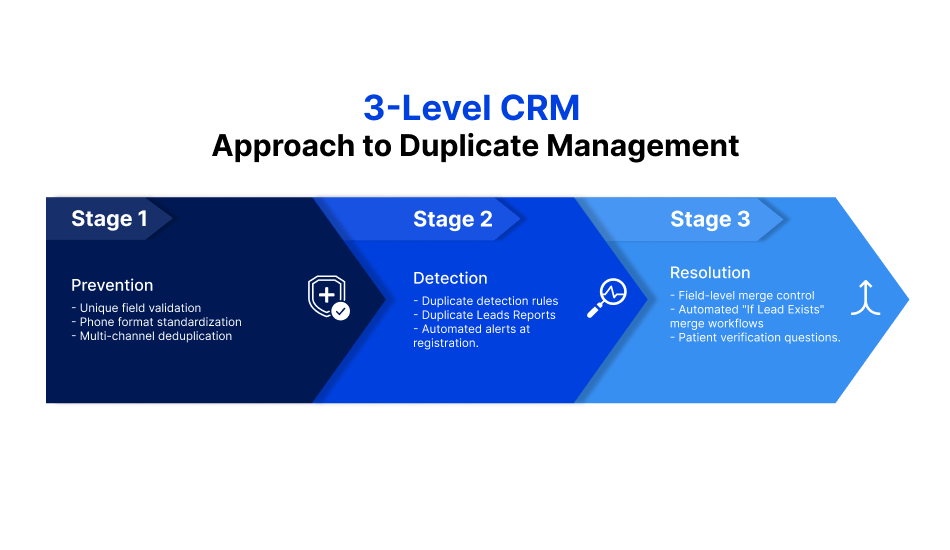 3-Level CRM
Approach to Duplicate Management

Stage 1

Prevention

- Unique field validation
- Phone format standardization
- Multi-channel deduplication

Stage 2

Detection

- Duplicate detection rules
- Duplicate Leads Reports
- Automated alerts at registration.

Stage 3

Resolution

- Field-level merge control
- Automated "If Lead Exists" merge workflows
- Patient verification questions.